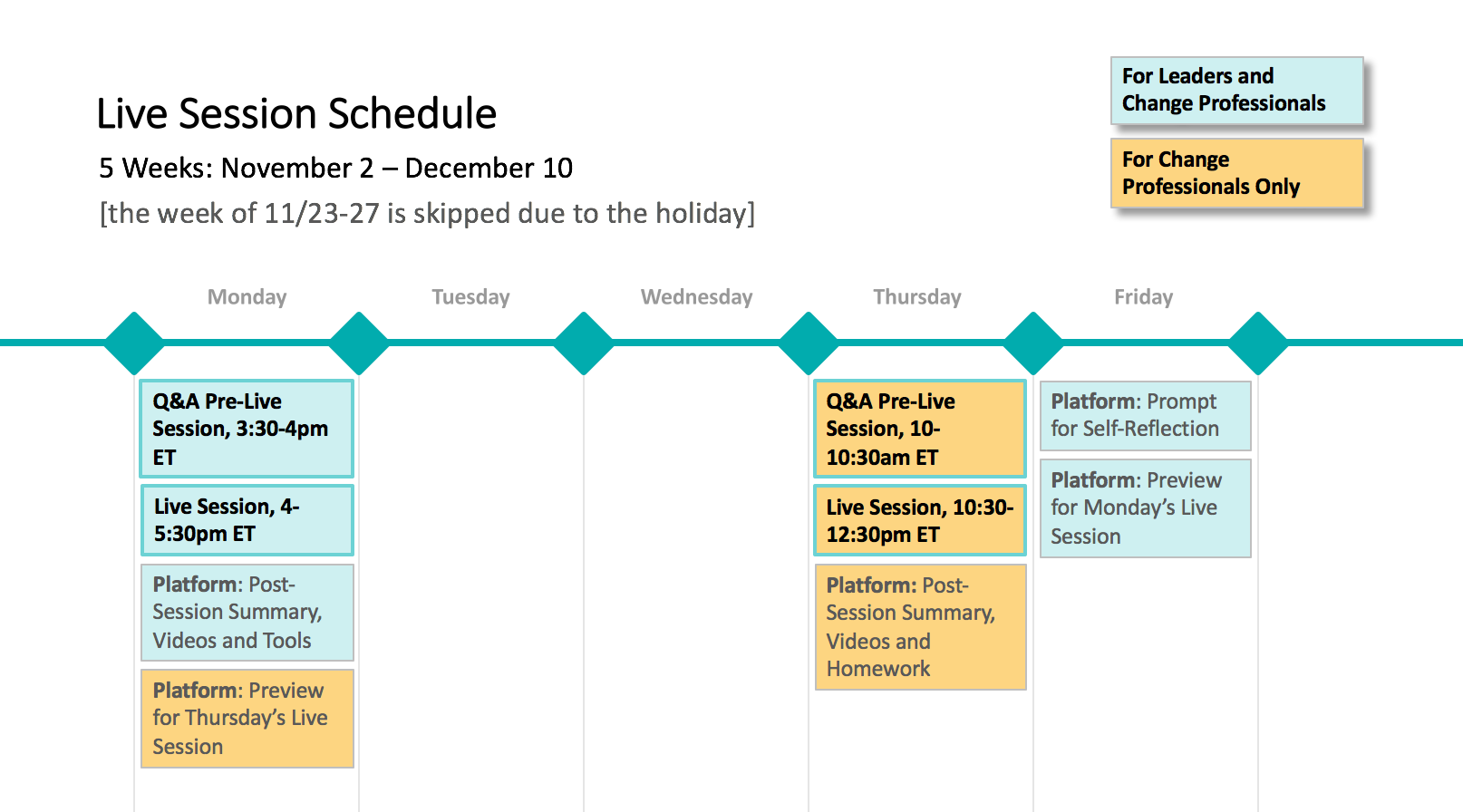 Live Session Schedule

5 Weeks: November 2 – December 10

[the week of 11/23-27 is skipped due to the holiday]

For Leaders and Change Professionals

For Change Professionals Only

Monday

Tuesday

Wednesday

Thursday

Friday

Q&A Pre-Live Session, 3:30-4pm ET

Live Session, 4-5:30pm ET

Platform: Post-Session Summary, Videos and Tools

Platform: Preview for Thursday's Live Session

Q&A Pre-Live Session, 10-10:30am ET

Live Session, 10:30-12:30pm ET

Platform: Post-Session Summary, Videos and Homework

Platform: Prompt for Self-Reflection

Platform: Preview for Monday's Live Session